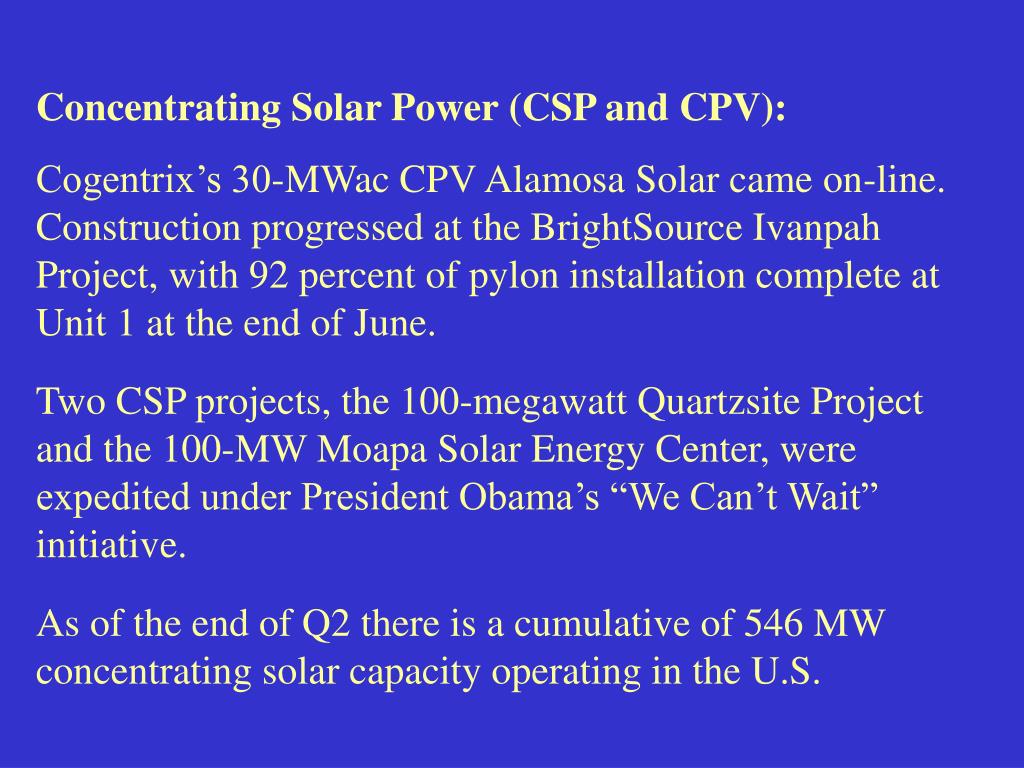 Concentrating Solar Power (CSP and CPV):

Cogentrix’s 30-MWac CPV Alamosa Solar came on-line. Construction progressed at the BrightSource Ivanpah Project, with 92 percent of pylon installation complete at Unit 1 at the end of June.

Two CSP projects, the 100-megawatt Quartzsite Project and the 100-MW Moapa Solar Energy Center, were expedited under President Obama’s “We Can’t Wait” initiative.

As of the end of Q2 there is a cumulative of 546 MW concentrating solar capacity operating in the U.S.